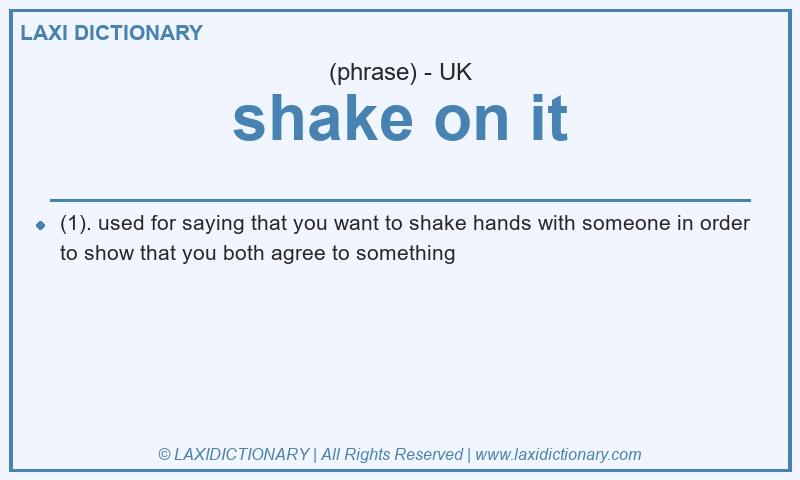 LAXI DICTIONARY

(phrase) - UK

shake on it

(1). used for saying that you want to shake hands with someone in order to show that you both agree to something

© LAXIDICTIONARY | All Rights Reserved | www.laxidictionary.com